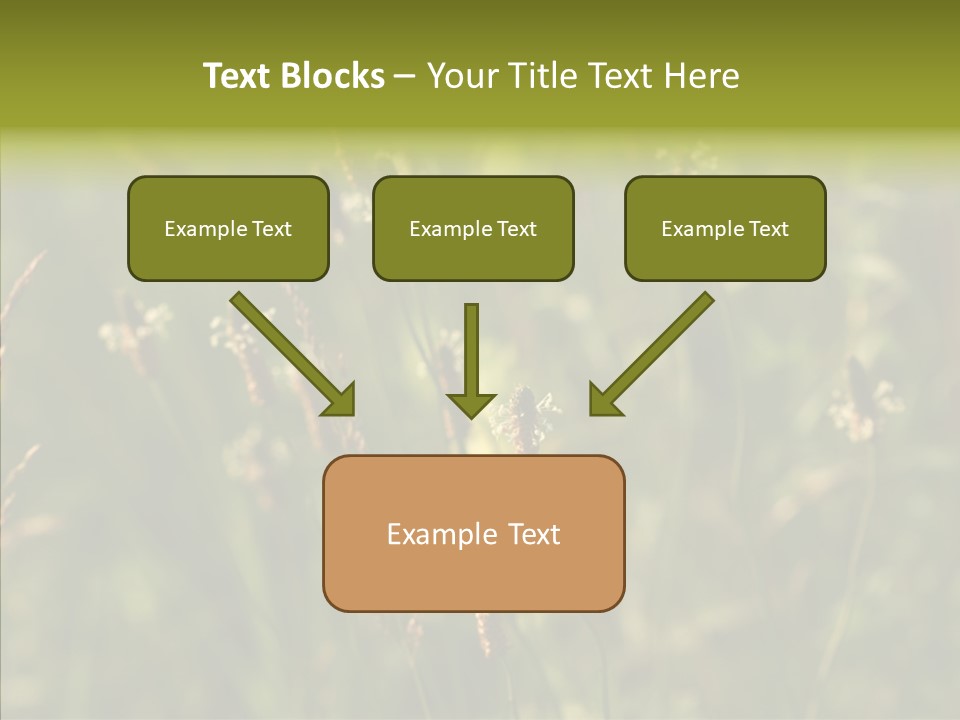 Text Blocks – Your Title Text Here

Example Text

Example Text

Example Text

Example Text